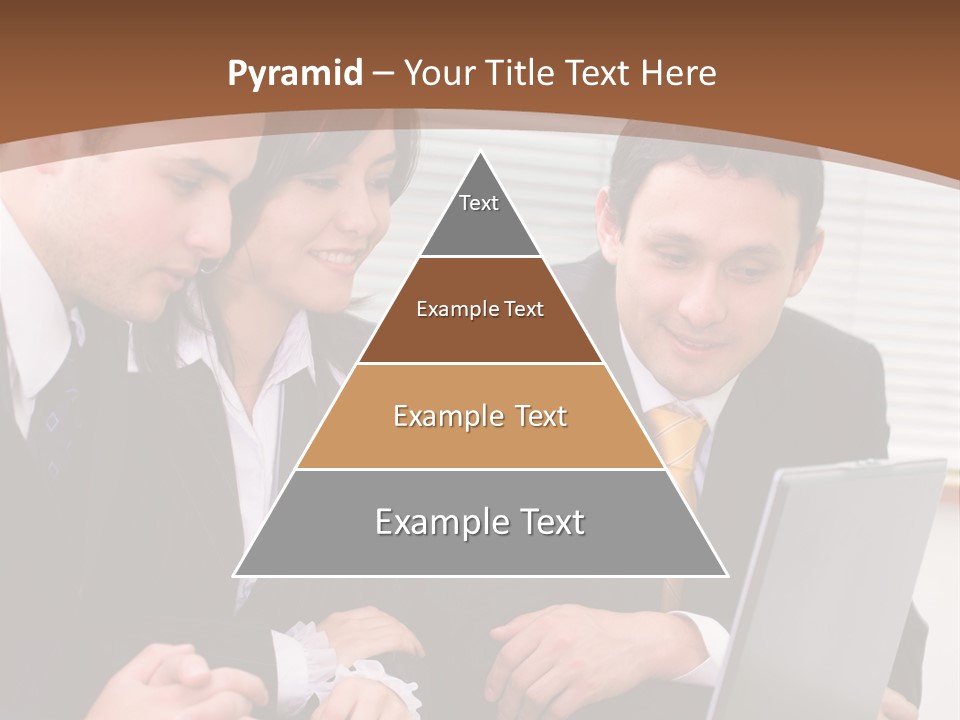 Pyramid – Your Title Text Here

Text

Example Text

Example Text

Example Text